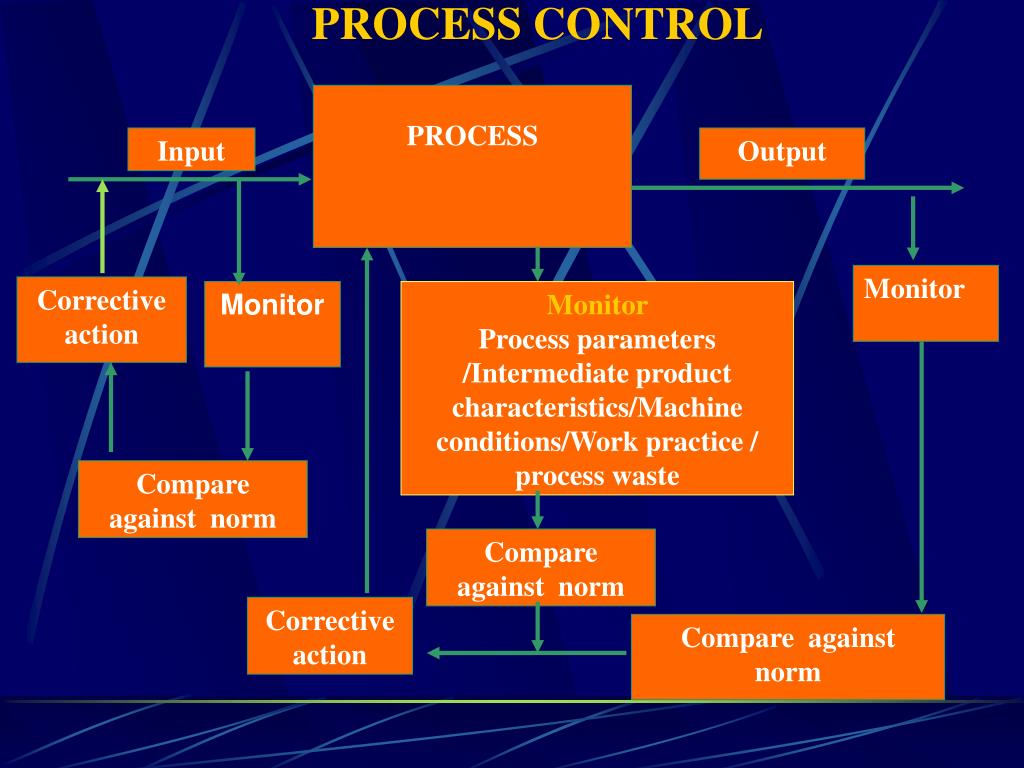 PROCESS CONTROL

Input

PROCESS

Output

Corrective action

Monitor

Monitor
Process parameters /Intermediate product characteristics/Machine conditions/Work practice / process waste

Monitor

Compare against norm

Compare against norm

Corrective action

Compare against norm